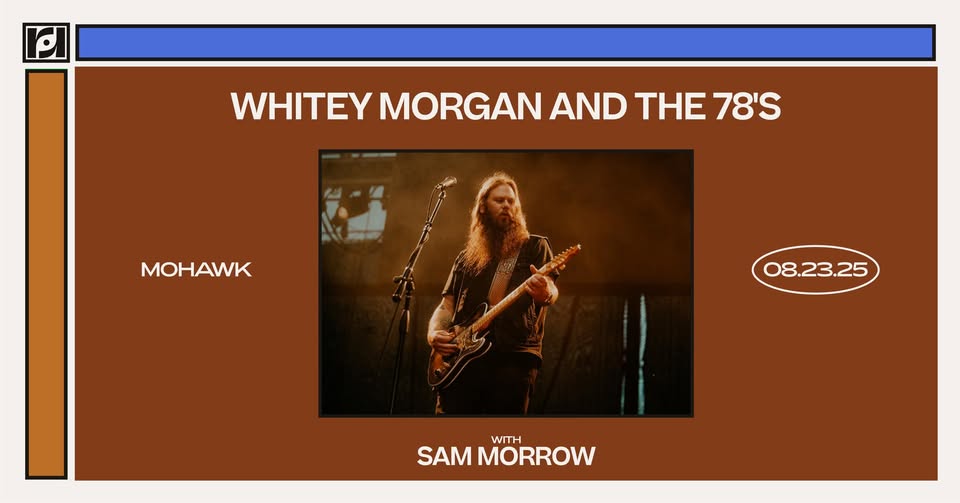 WHITEY MORGAN AND THE 78'S

MOHAWK

08.23.25

WITH
SAM MORROW